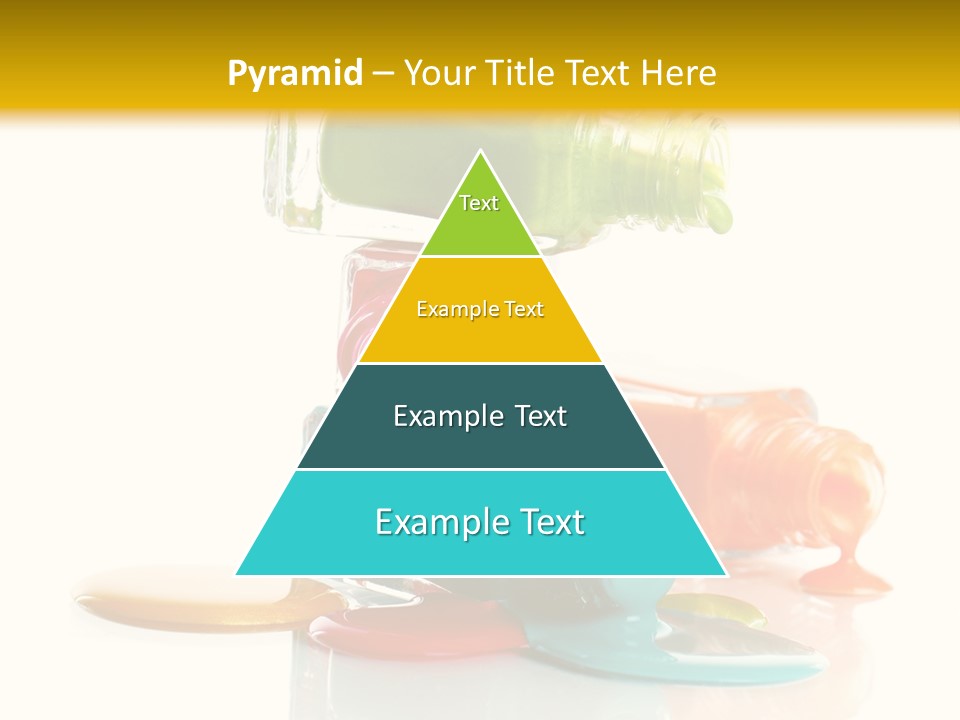 Pyramid – Your Title Text Here

Text

Example Text

Example Text

Example Text